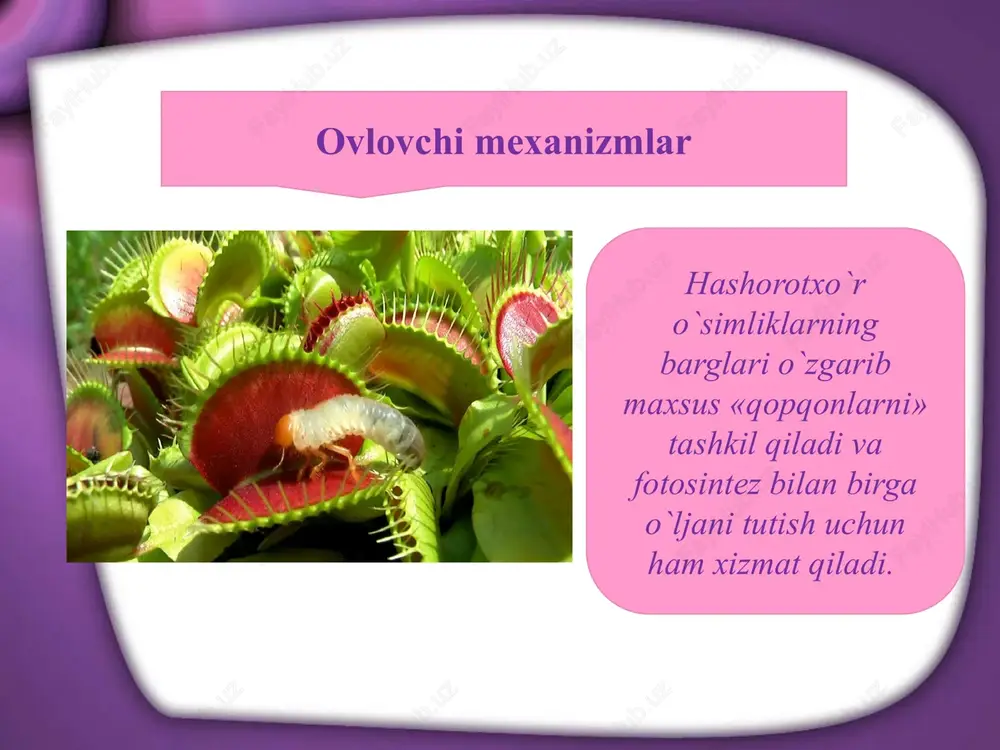 Ovlovchi mexanizmlar

Hashorotxo`r o`simliklarning barglari o`zgarib maxsus «qopqonlarni» tashkil qiladi va fotosintez bilan birga o`ljani tutish uchun ham xizmat qiladi.